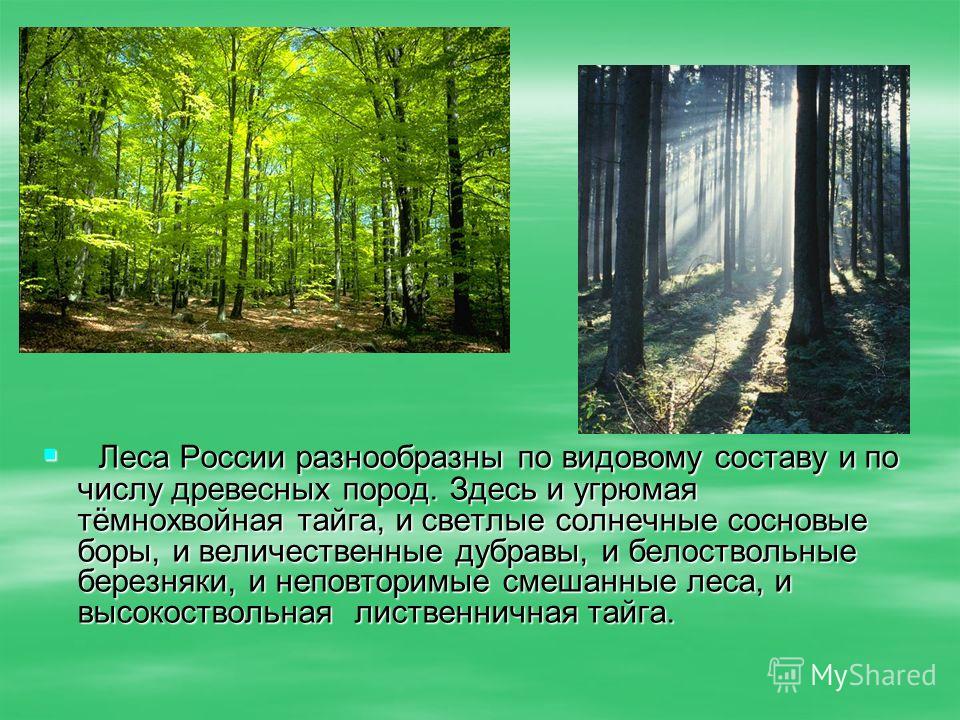 Леса России разнообразны по видовому составу и по числу древесных пород. Здесь и угрюмая тёмнохвойная тайга, и светлые солнечные сосновые боры, и величественные дубравы, и белоствольные березняки, и неповторимые смешанные леса, и высокоствольная лиственничная тайга.

MyShared